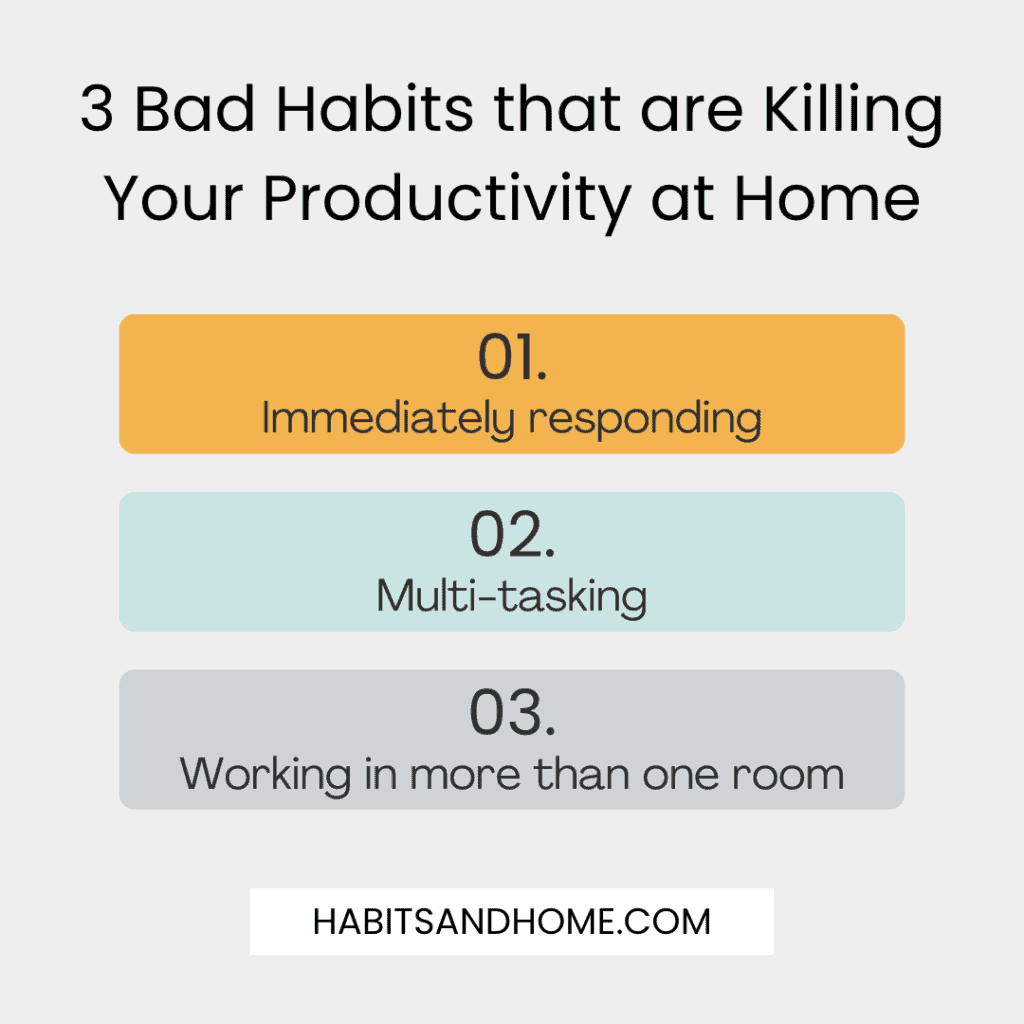 3 Bad Habits that are Killing Your Productivity at Home

01.
Immediately responding

02.
Multi-tasking

03.
Working in more than one room

HABITSANDHOME.COM